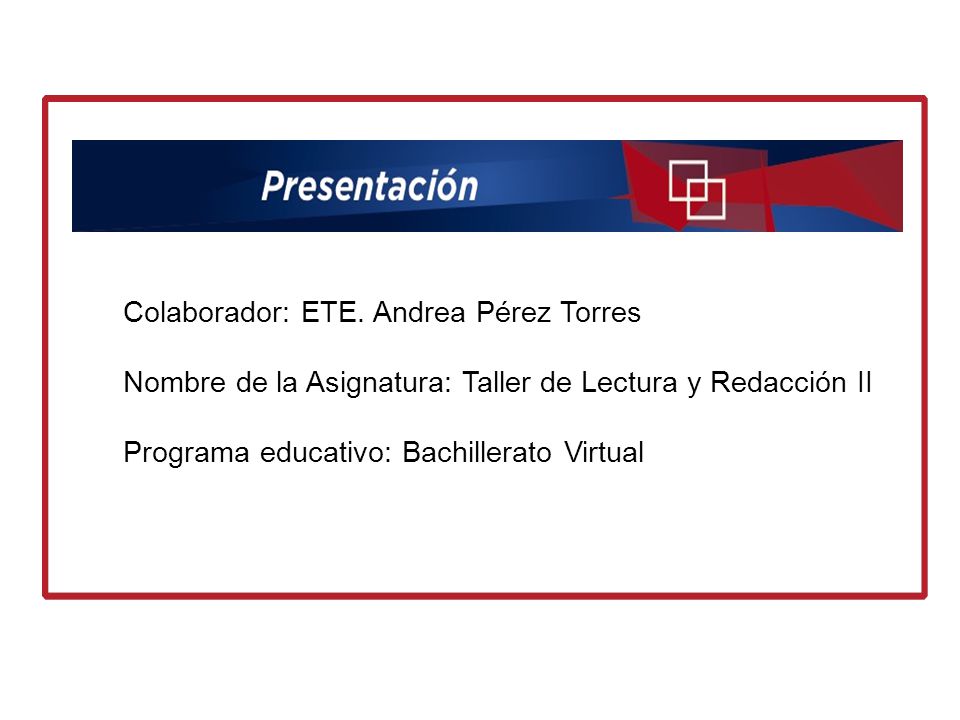 Presentación

Colaborador: ETE. Andrea Pérez Torres

Nombre de la Asignatura: Taller de Lectura y Redacción II

Programa educativo: Bachillerato Virtual